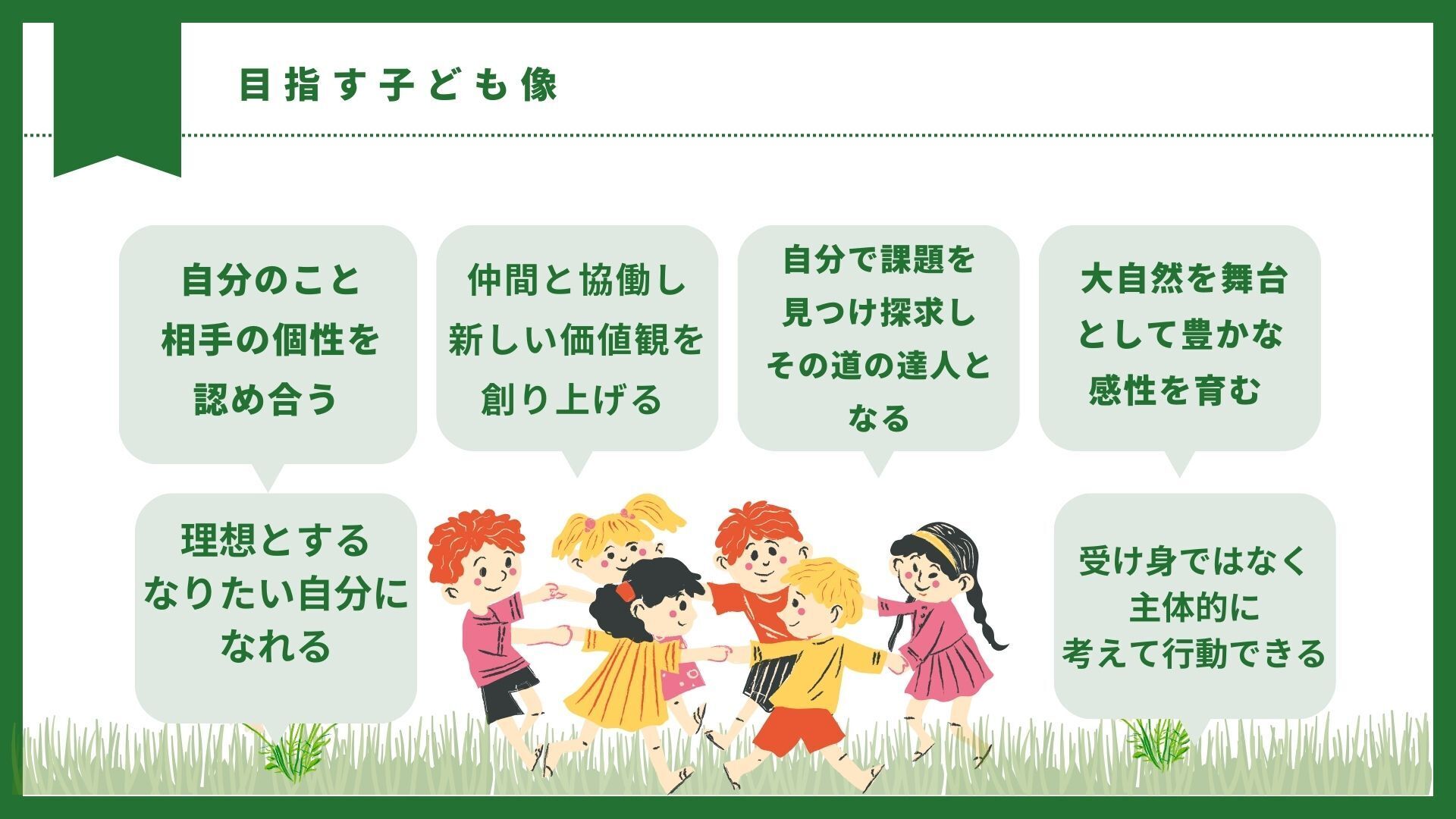 目指す子ども像

自分のこと
相手の個性を
認め合う

仲間と協働し
新しい価値観を
創り上げる

自分で課題を
見つけ探求し
その道の達人と
なる

大自然を舞台
として豊かな
感性を育む

理想とする
なりたい自分に
なれる

受け身ではなく
主体的に
考えて行動できる